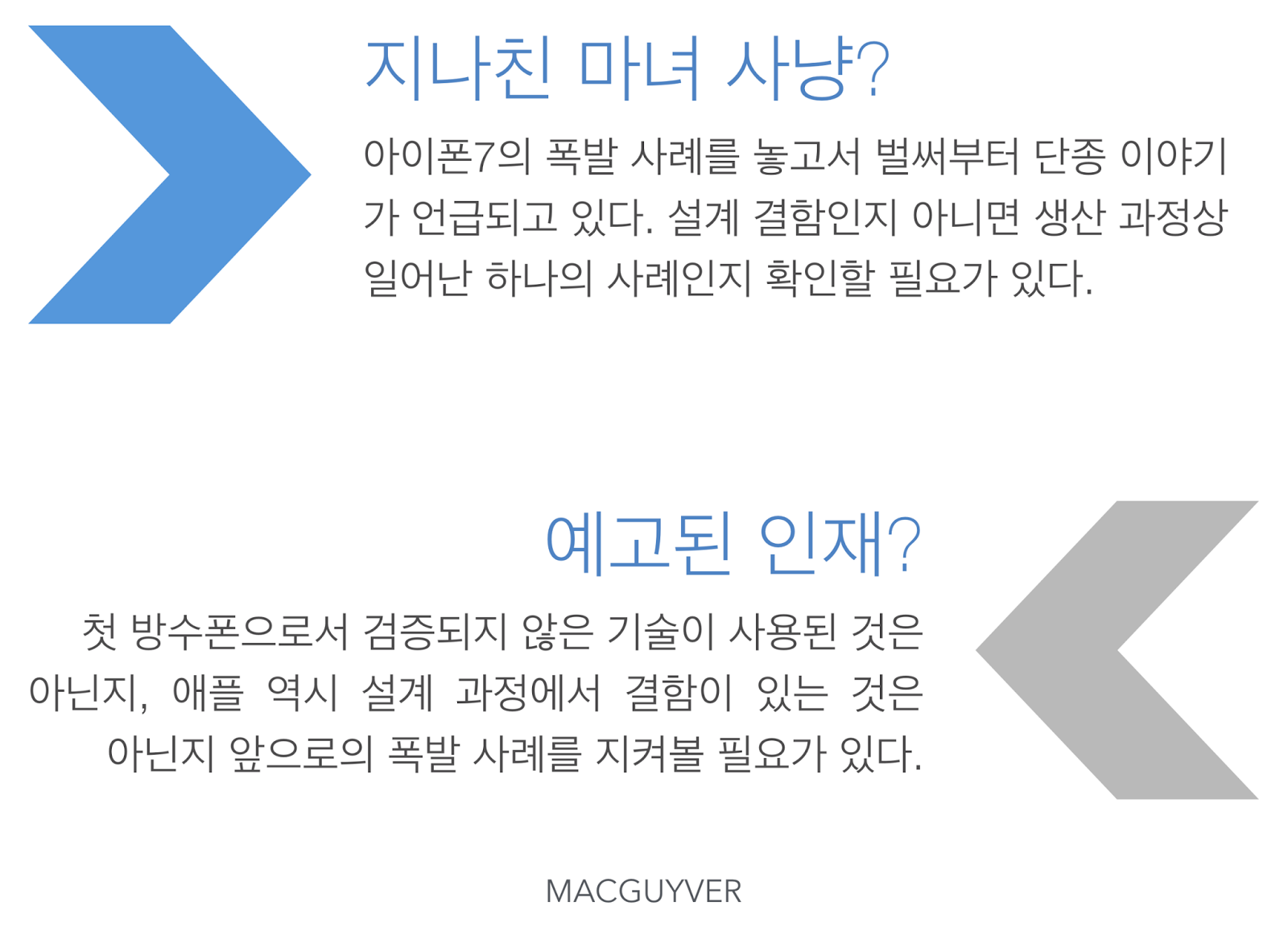 지나친 마녀 사냥?

아이폰7의 폭발 사례를 놓고서 벌써부터 단종 이야기가 언급되고 있다. 설계 결함인지 아니면 생산 과정상 일어난 하나의 사례인지 확인할 필요가 있다.

예고된 인재?

첫 방수폰으로서 검증되지 않은 기술이 사용된 것은 아닌지, 애플 역시 설계 과정에서 결함이 있는 것은 아닌지 앞으로의 폭발 사례를 지켜볼 필요가 있다.

MACGUYVER